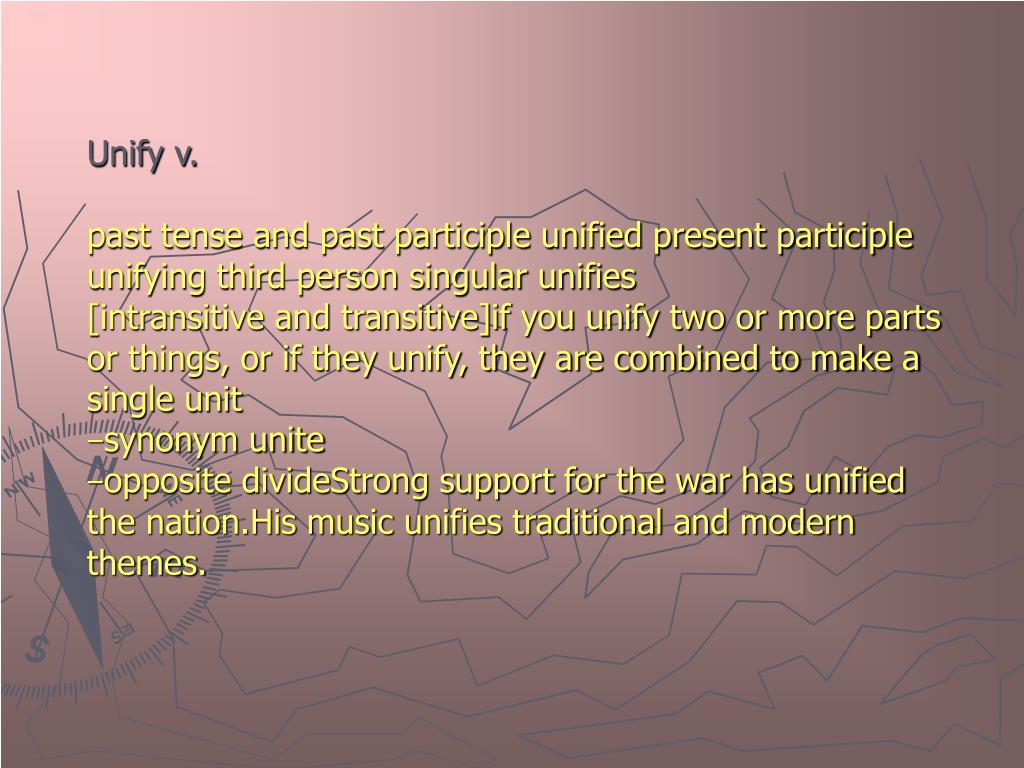 Unify v.

past tense and past participle unified present participle unifying third person singular unifies
[intransitive and transitive]if you unify two or more parts or things, or if they unify, they are combined to make a single unit
–synonym unite
–opposite divideStrong support for the war has unified the nation.His music unifies traditional and modern themes.

NW
N
S
SE